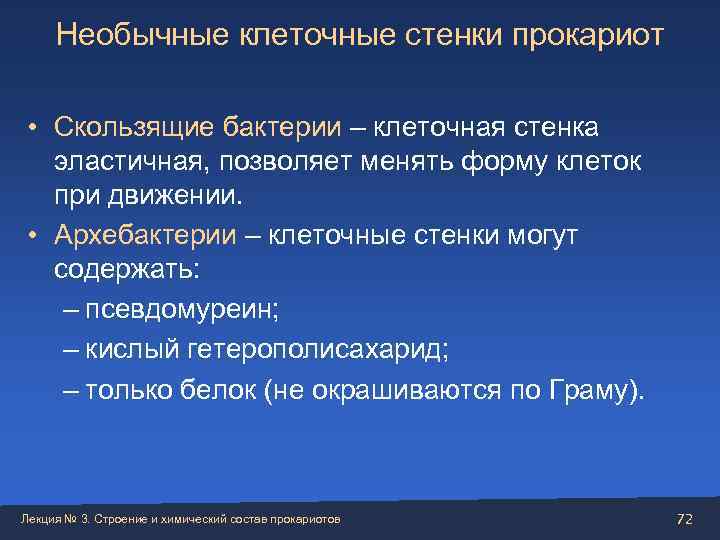 Необычные клеточные стенки прокариот

• Скользящие бактерии – клеточная стенка эластичная, позволяет менять форму клеток при движении.
• Архебактерии – клеточные стенки могут содержать:
– псевдомуреин;
– кислый гетерополисахарид;
– только белок (не окрашиваются по Граму).

Лекция № 3. Строение и химический состав прокариотов

72